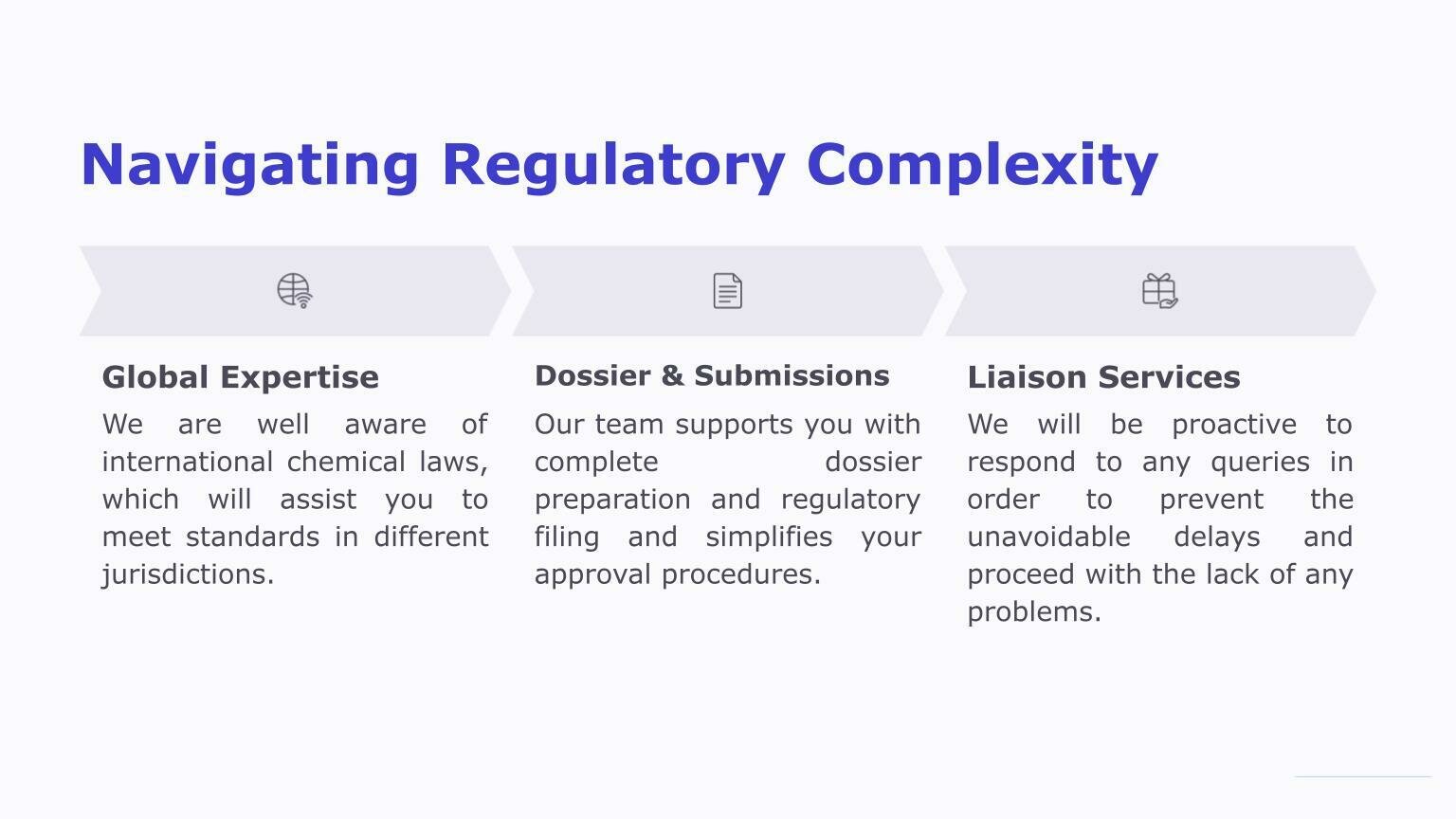 Navigating Regulatory Complexity

Global Expertise

We are well aware of international chemical laws, which will assist you to meet standards in different jurisdictions.

Dossier & Submissions

Our team supports you with complete dossier preparation and regulatory filing and simplifies your approval procedures.

Liaison Services

We will be proactive to respond to any queries in order to prevent the unavoidable delays and proceed with the lack of any problems.